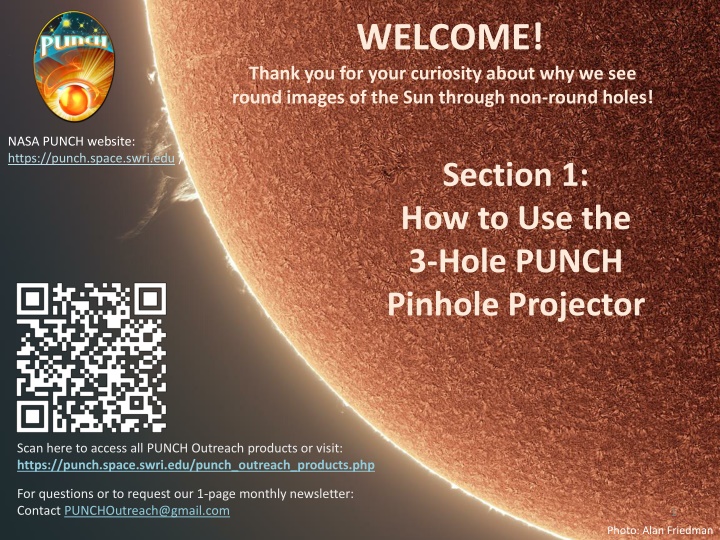 PUNCH

NASA PUNCH website:
https://punch.space.swri.edu

WELCOME!
Thank you for your curiosity about why we see round images of the Sun through non-round holes!

Section 1:
How to Use the
3-Hole PUNCH
Pinhole Projector

Scan here to access all PUNCH Outreach products or visit:
https://punch.space.swri.edu/punch_outreach_products.php

For questions or to request our 1-page monthly newsletter:
Contact PUNCHOutreach@gmail.com

Photo: Alan Friedman